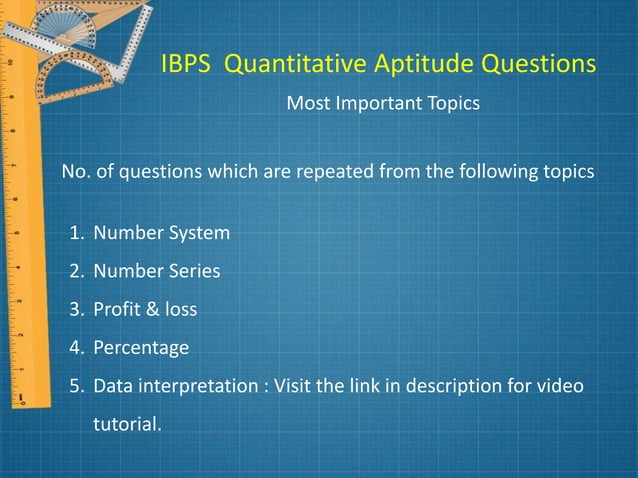 IBPS Quantitative Aptitude Questions

Most Important Topics

No. of questions which are repeated from the following topics

1. Number System
2. Number Series
3. Profit & loss
4. Percentage
5. Data interpretation : Visit the link in description for video tutorial.